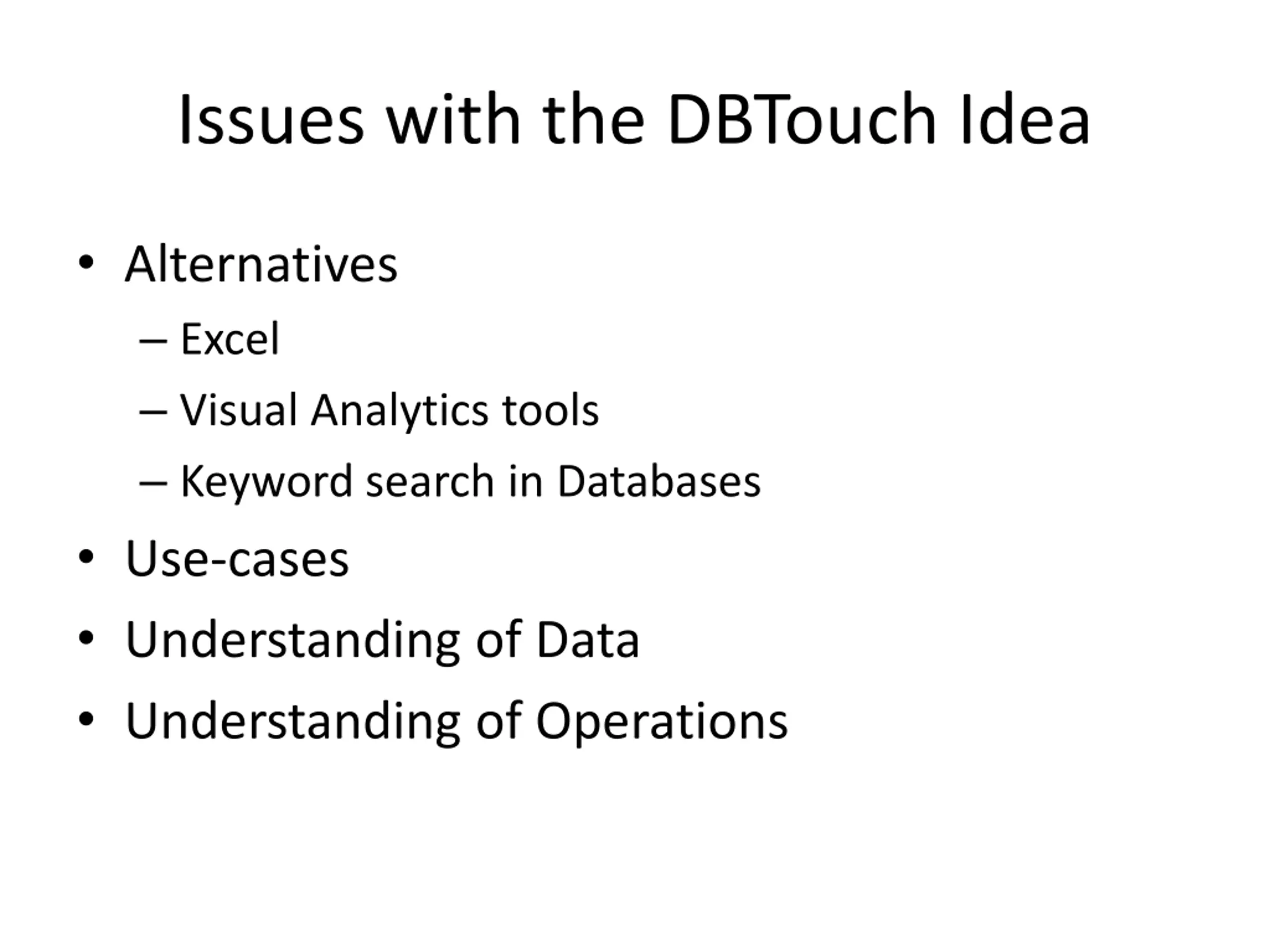 Issues with the DBTouch Idea

• Alternatives
  – Excel
  – Visual Analytics tools
  – Keyword search in Databases
• Use-cases
• Understanding of Data
• Understanding of Operations